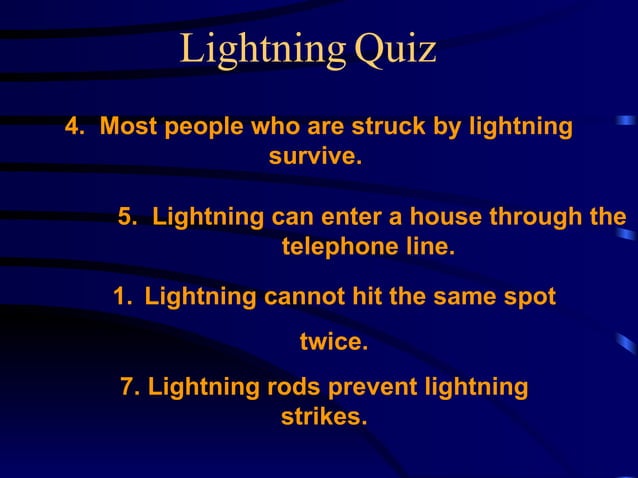 Lightning Quiz

4. Most people who are struck by lightning survive.

5. Lightning can enter a house through the telephone line.

1. Lightning cannot hit the same spot

twice.

7. Lightning rods prevent lightning strikes.